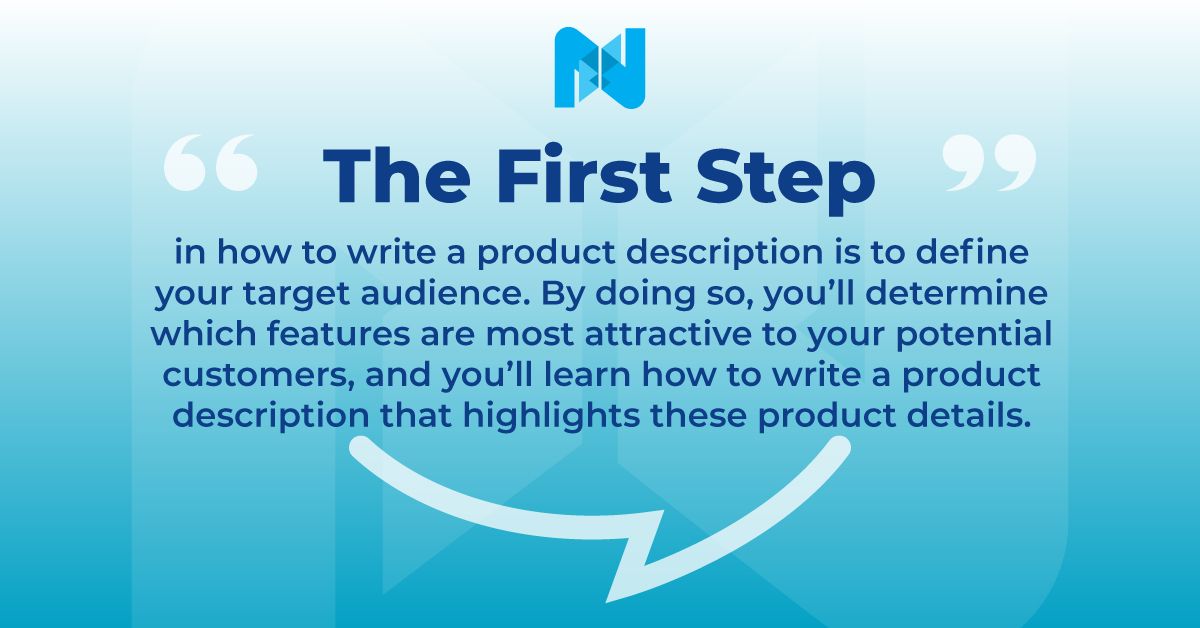 “ The First Step ”

in how to write a product description is to define your target audience. By doing so, you’ll determine which features are most attractive to your potential customers, and you’ll learn how to write a product description that highlights these product details.